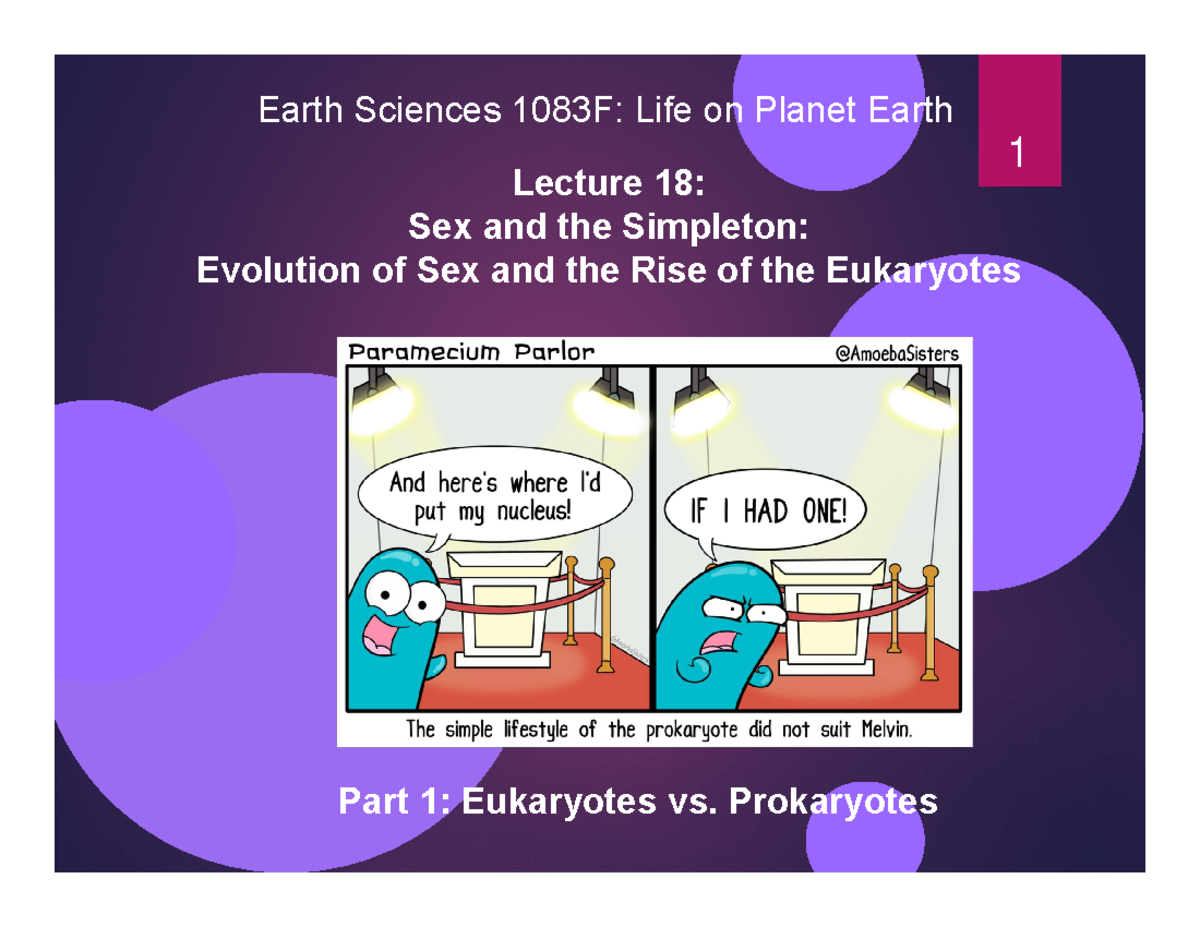 Earth Sciences 1083F: Life on Planet Earth

1

Lecture 18:
Sex and the Simpleton:
Evolution of Sex and the Rise of the Eukaryotes

Paramecium Parlor

@AmoebaSisters

And here's where I'd put my nucleus!

IF I HAD ONE!

The simple lifestyle of the prokaryote did not suit Melvin.

Part 1: Eukaryotes vs. Prokaryotes